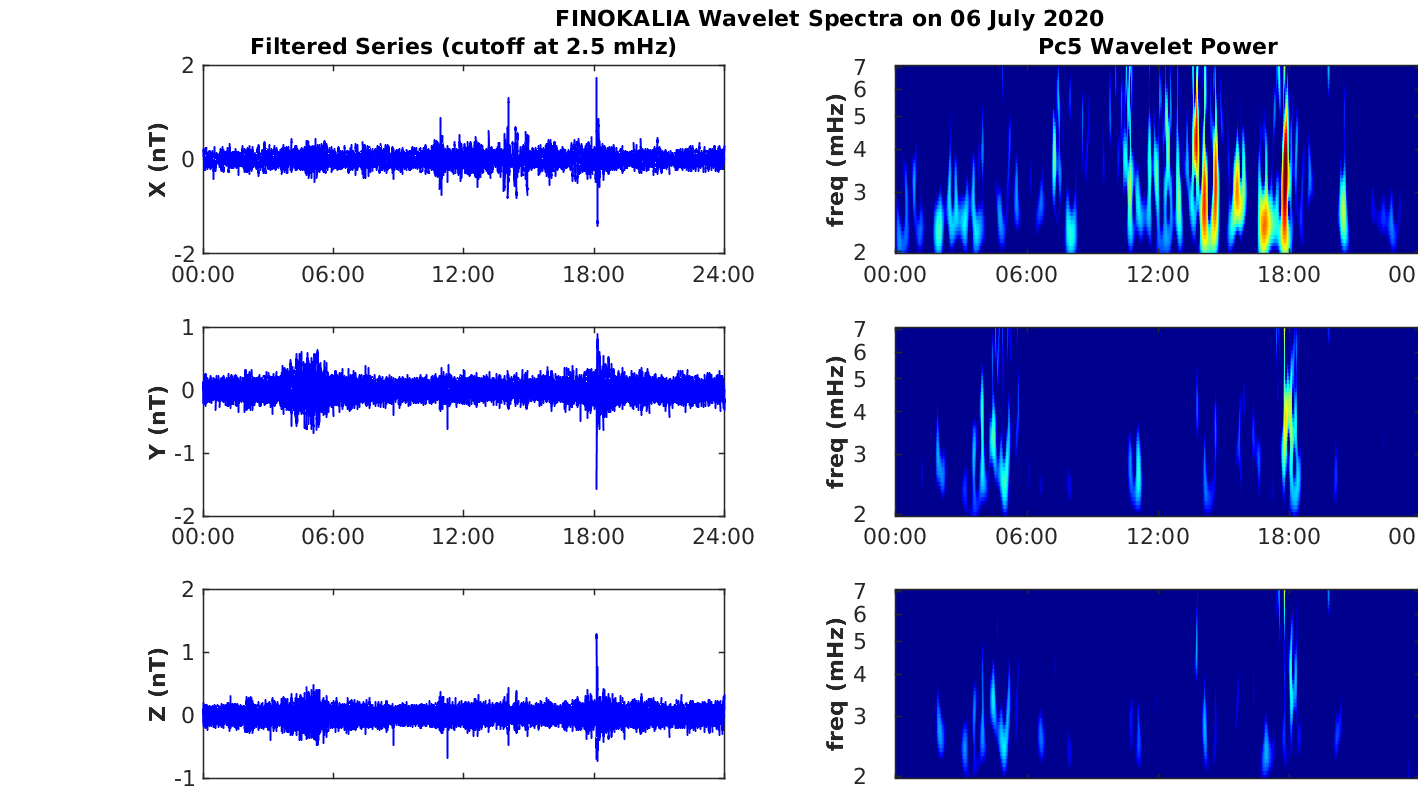 FINOKALIA Wavelet Spectra on 06 July 2020

Filtered Series (cutoff at 2.5 mHz)

X (nT)
2
0
-2
00:00 06:00 12:00 18:00 24:00

Y (nT)
1
0
-1
-2
00:00 06:00 12:00 18:00 24:00

Z (nT)
2
1
0
-1

Pc5 Wavelet Power

freq (mHz)
7
6
5
4
3
2
00:00 06:00 12:00 18:00 00

freq (mHz)
7
6
5
4
3
2
00:00 06:00 12:00 18:00 00

freq (mHz)
7
6
5
4
3
2